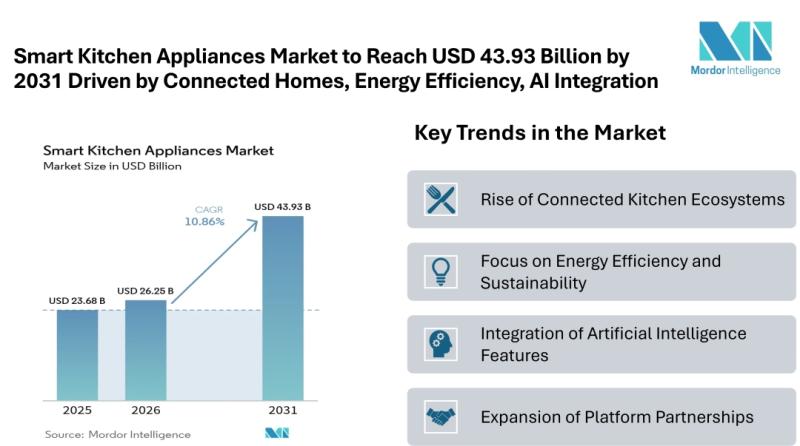 Smart Kitchen Appliances Market to Reach USD 43.93 Billion by 2031 Driven by Connected Homes, Energy Efficiency, AI Integration

Mordor Intelligence

Smart Kitchen Appliances Market
Market Size in USD Billion

CAGR
10.86%

USD 23.68 B
USD 26.25 B
USD 43.93 B

2025
2026
2031

Source: Mordor Intelligence

Key Trends in the Market

Rise of Connected Kitchen Ecosystems

Focus on Energy Efficiency and Sustainability

Integration of Artificial Intelligence Features

Expansion of Platform Partnerships